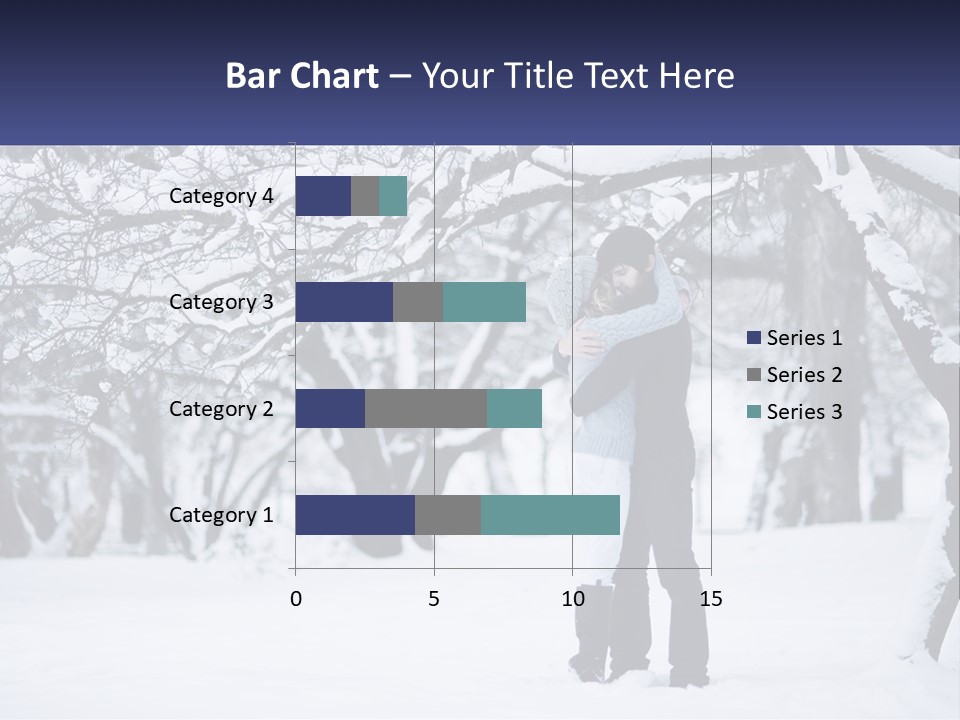 Bar Chart – Your Title Text Here

Category 4
Category 3
Category 2
Category 1

0
5
10
15

Series 1
Series 2
Series 3